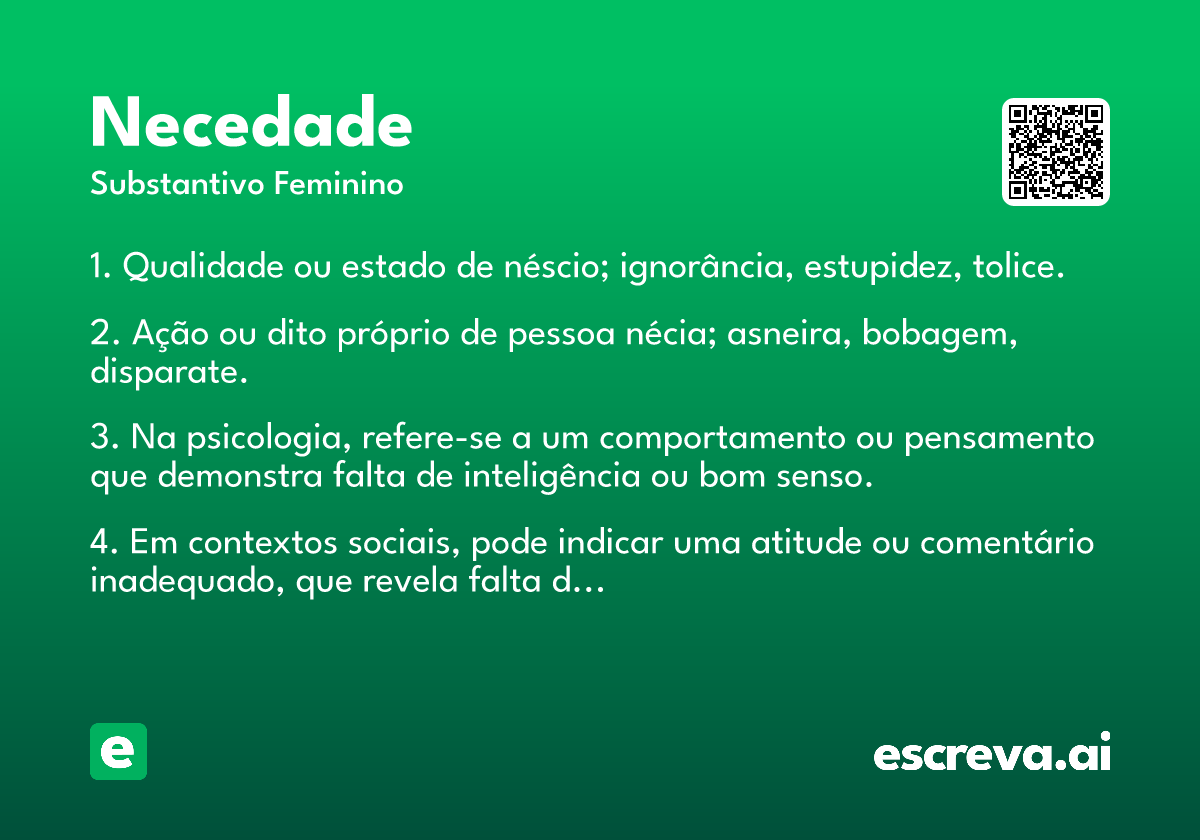 Necedade
Substantivo Feminino

1. Qualidade ou estado de néscio; ignorância, estupidez, tolice.

2. Ação ou dito próprio de pessoa nécia; asneira, bobagem, disparate.

3. Na psicologia, refere-se a um comportamento ou pensamento que demonstra falta de inteligência ou bom senso.

4. Em contextos sociais, pode indicar uma atitude ou comentário inadequado, que revela falta d...

e

escreva.ai